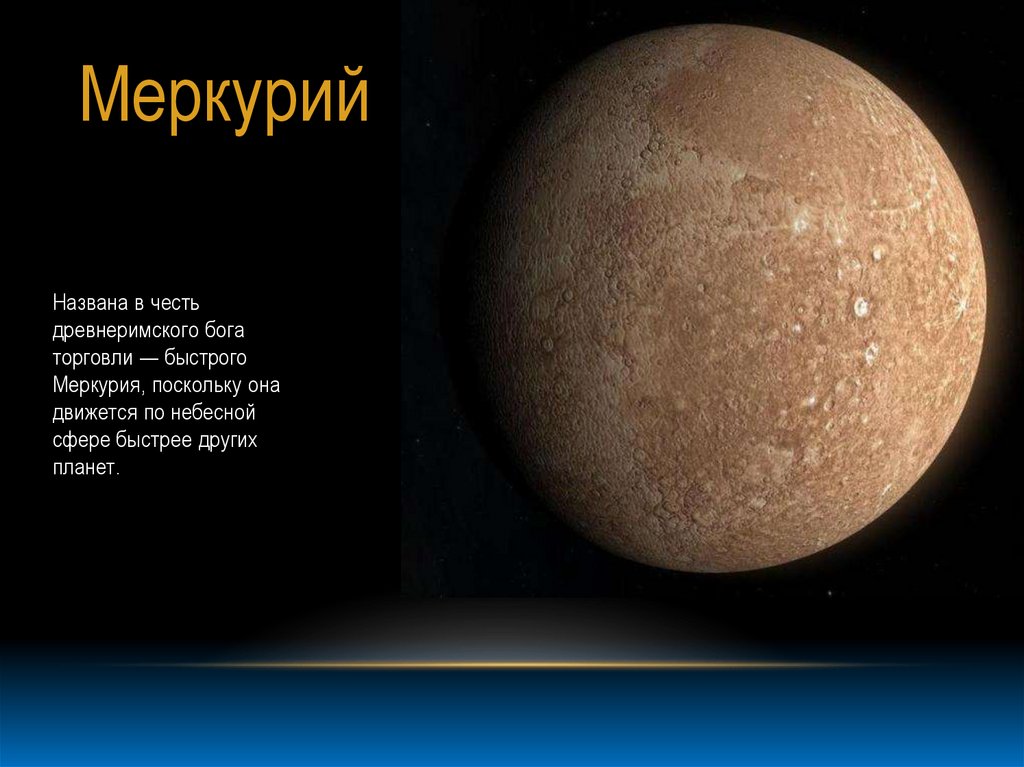 Меркурий

Названа в честь древнеримского бога торговли — быстрого Меркурия, поскольку она движется по небесной сфере быстрее других планет.